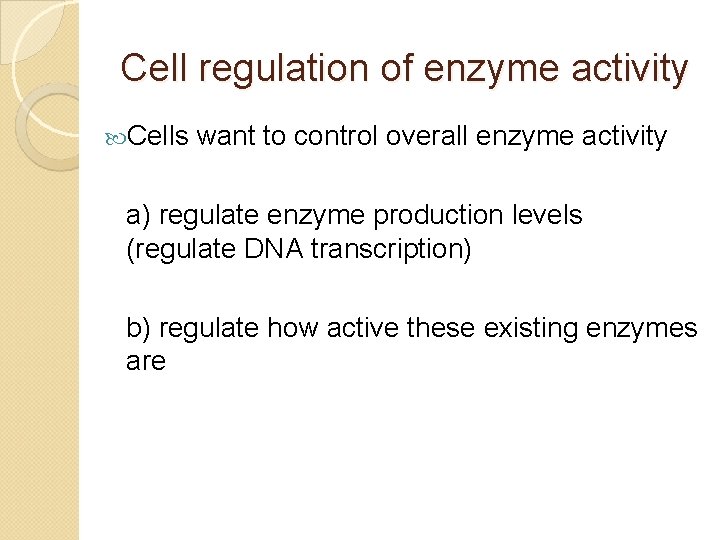 Cell regulation of enzyme activity

Cells want to control overall enzyme activity

a) regulate enzyme production levels (regulate DNA transcription)

b) regulate how active these existing enzymes are